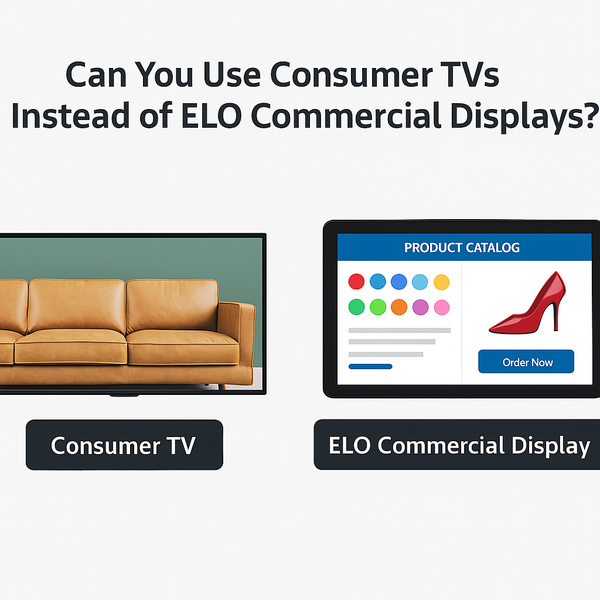 Can You Use Consumer TVs Instead of ELO Commercial Displays?

PRODUCT CATALOG

Order Now

Consumer TV

ELO Commercial Display